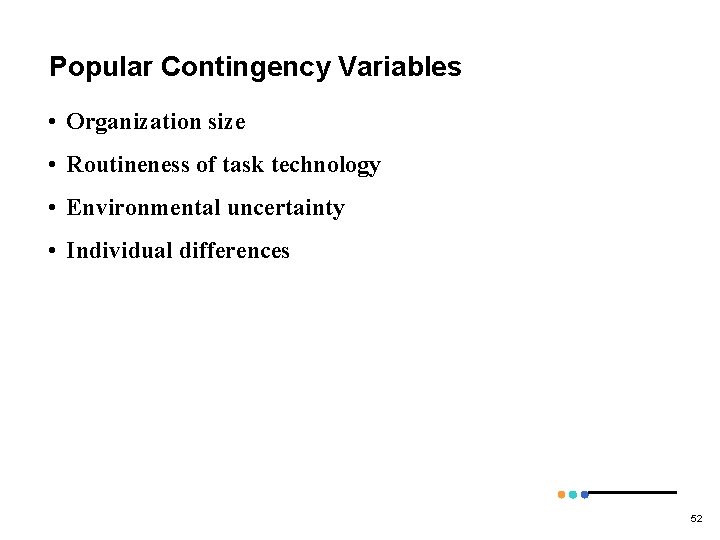 Popular Contingency Variables

• Organization size
• Routineness of task technology
• Environmental uncertainty
• Individual differences

52